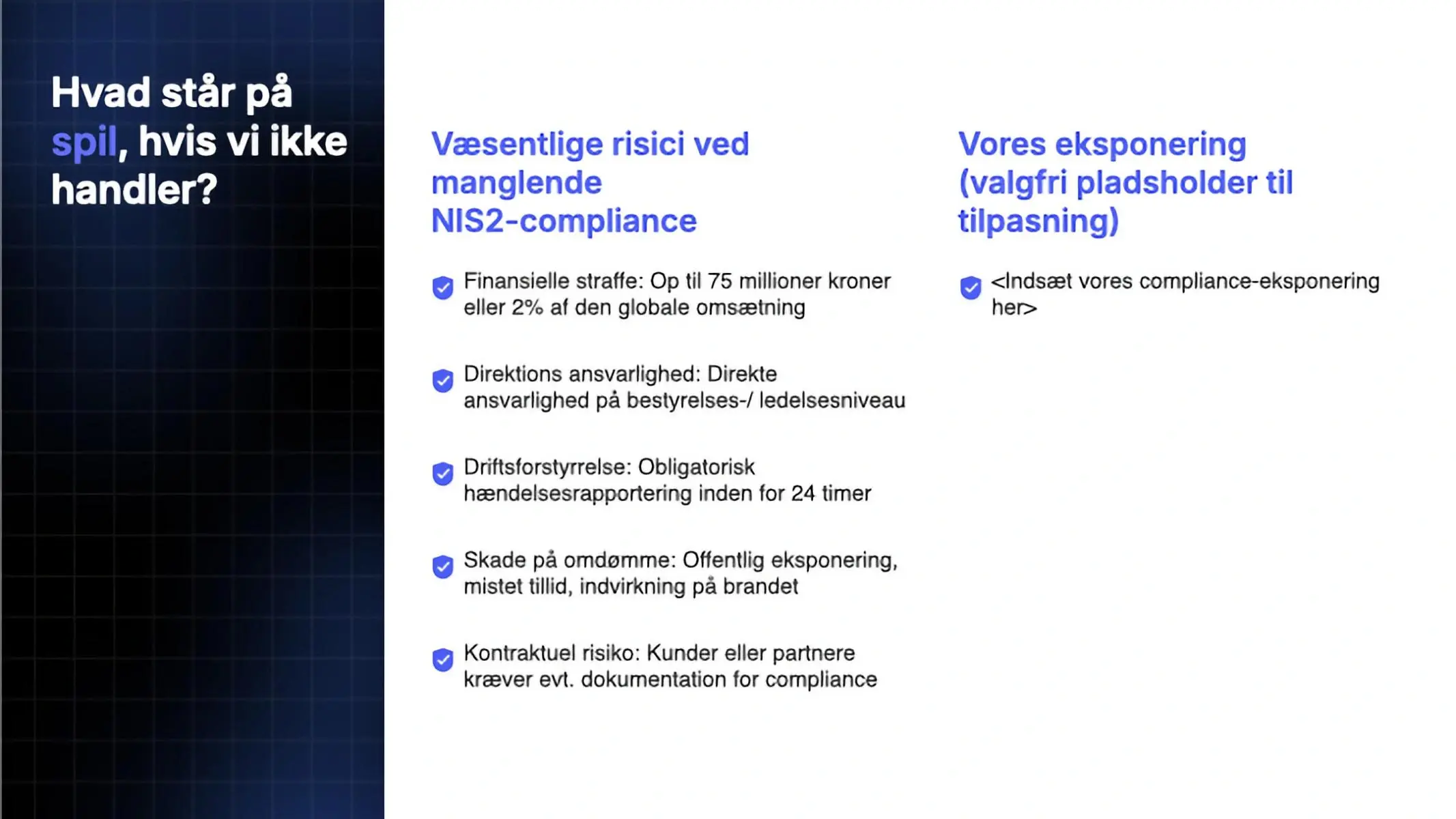 Hvad står på spil, hvis vi ikke handler?

Væsentlige risici ved manglende NIS2-compliance

Finansielle straffe: Op til 75 millioner kroner eller 2% af den globale omsætning

Direktions ansvarlighed: Direkte ansvarlighed på bestyrelses-/ ledelsesniveau

Driftsforstyrrelse: Obligatorisk hændelsesrapportering inden for 24 timer

Skade på omdømme: Offentlig eksponering, mistet tillid, indvirkning på brandet

Kontraktuel risiko: Kunder eller partnere kræver evt. dokumentation for compliance

Vores eksponering (valgfri pladsholder til tilpasning)

<Indsæt vores compliance-eksponering her>